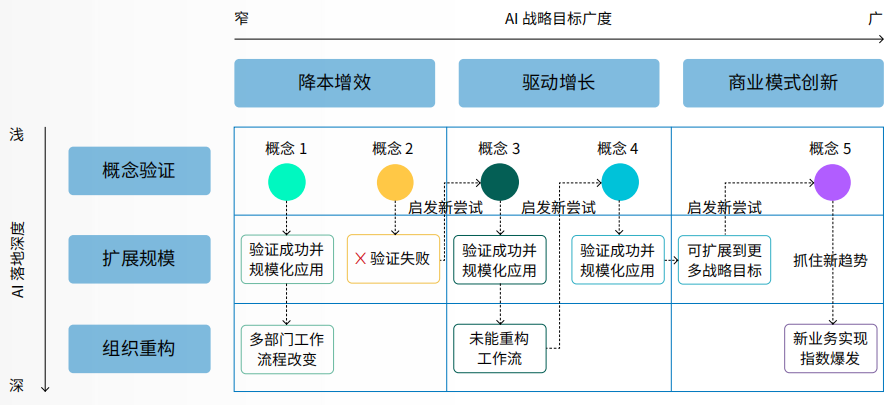 窄　AI 战略目标广度　广

降本增效　驱动增长　商业模式创新

浅

AI 落地深度

深

概念验证

扩展规模

组织重构

概念 1

概念 2

概念 3

概念 4

概念 5

启发新尝试

启发新尝试

启发新尝试

验证成功并规模化应用

✕ 验证失败

验证成功并规模化应用

验证成功并规模化应用

可扩展到更多战略目标

抓住新趋势

多部门工作流程改变

未能重构工作流

新业务实现指数爆发